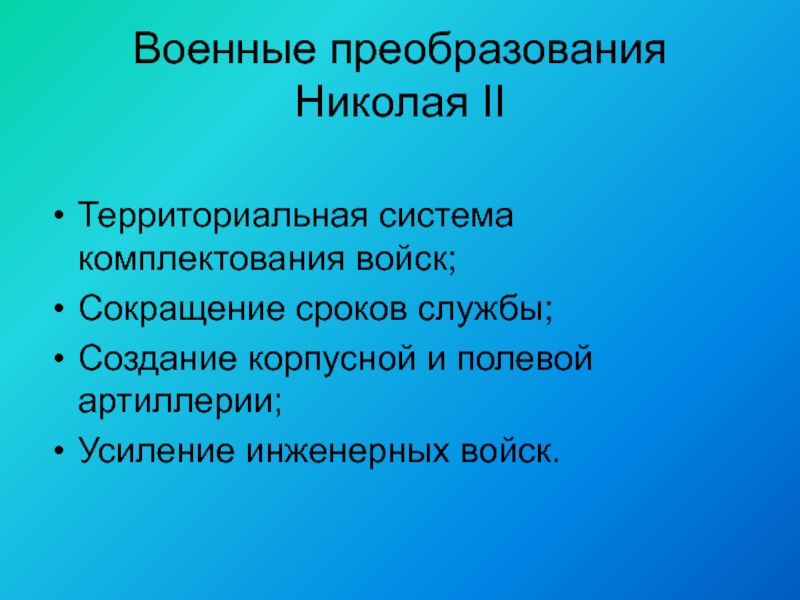 Военные преобразования Николая II

• Территориальная система комплектования войск;
• Сокращение сроков службы;
• Создание корпусной и полевой артиллерии;
• Усиление инженерных войск.